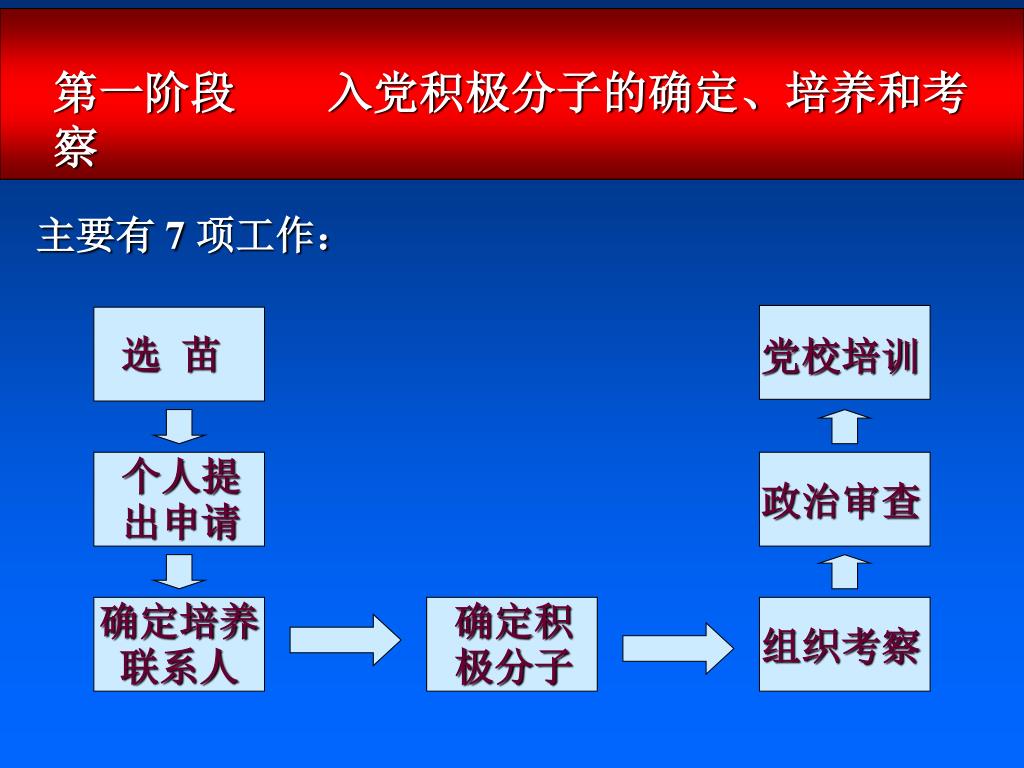 第一阶段　　入党积极分子的确定、培养和考察

主要有 7 项工作：

选　苗

个人提出申请

确定培养联系人

确定积极分子

组织考察

政治审查

党校培训